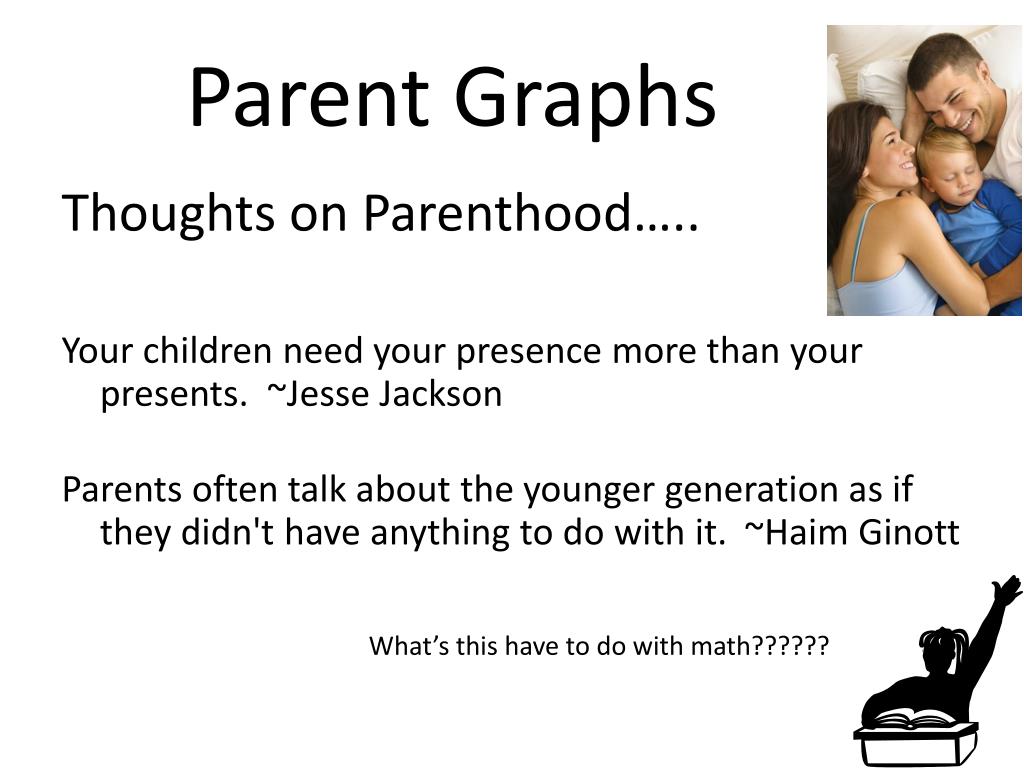 Parent Graphs

Thoughts on Parenthood…..

Your children need your presence more than your presents. ~Jesse Jackson

Parents often talk about the younger generation as if they didn't have anything to do with it. ~Haim Ginott

What’s this have to do with math??????